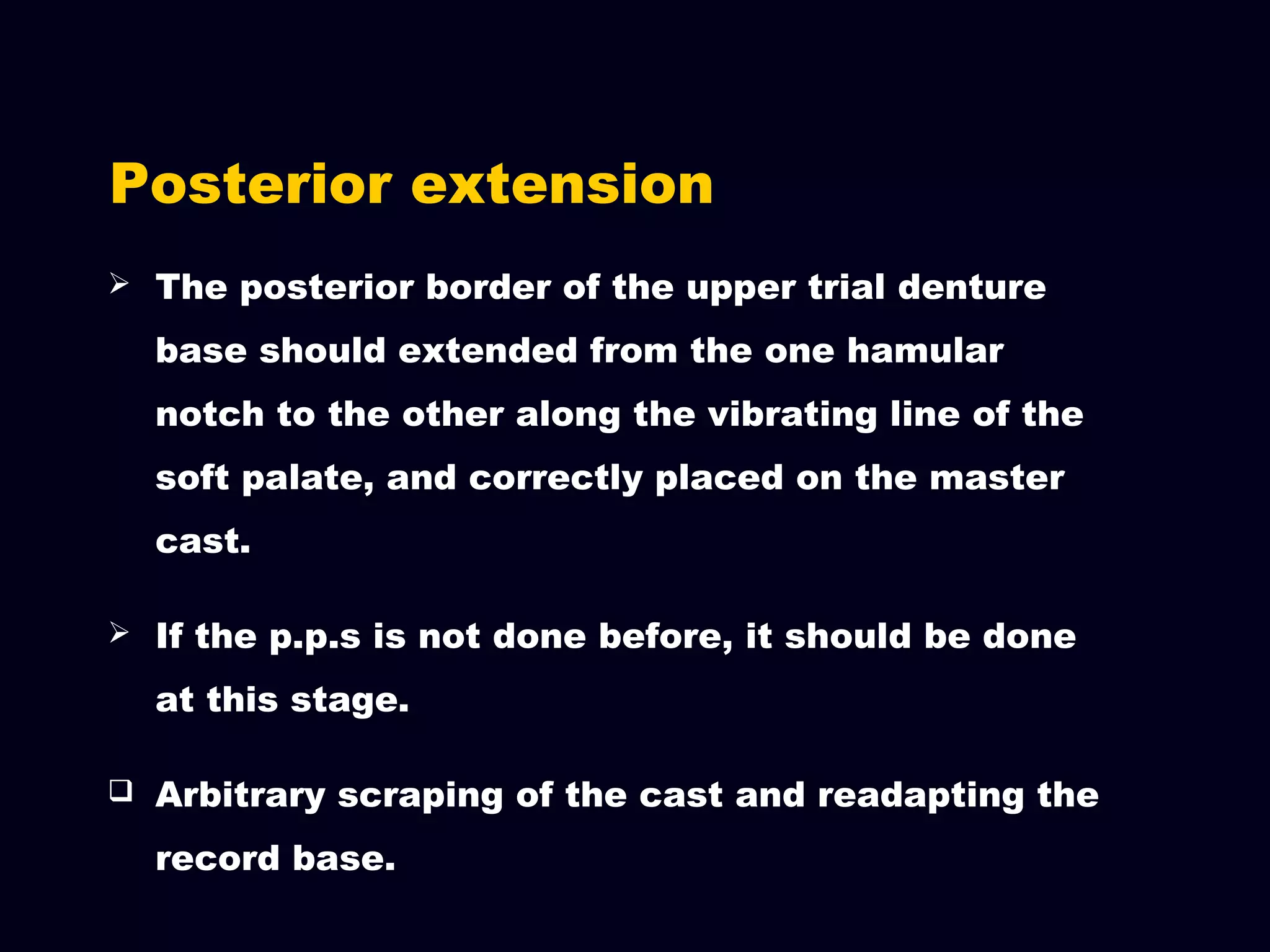 Posterior extension

➢ The posterior border of the upper trial denture base should extended from the one hamular notch to the other along the vibrating line of the soft palate, and correctly placed on the master cast.

➢ If the p.p.s is not done before, it should be done at this stage.

❑ Arbitrary scraping of the cast and readapting the record base.